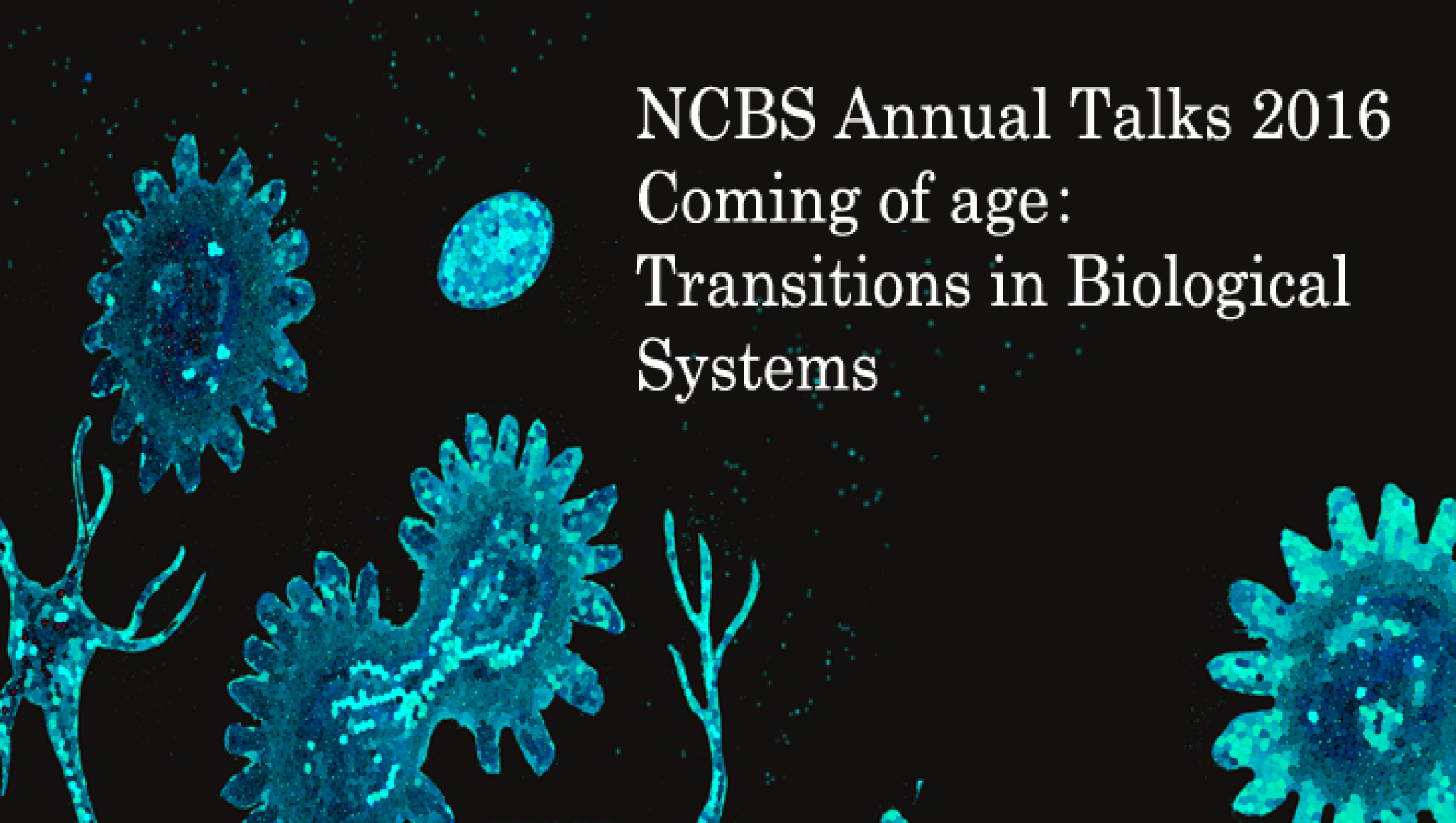 NCBS Annual Talks 2016
Coming of age:
Transitions in Biological Systems